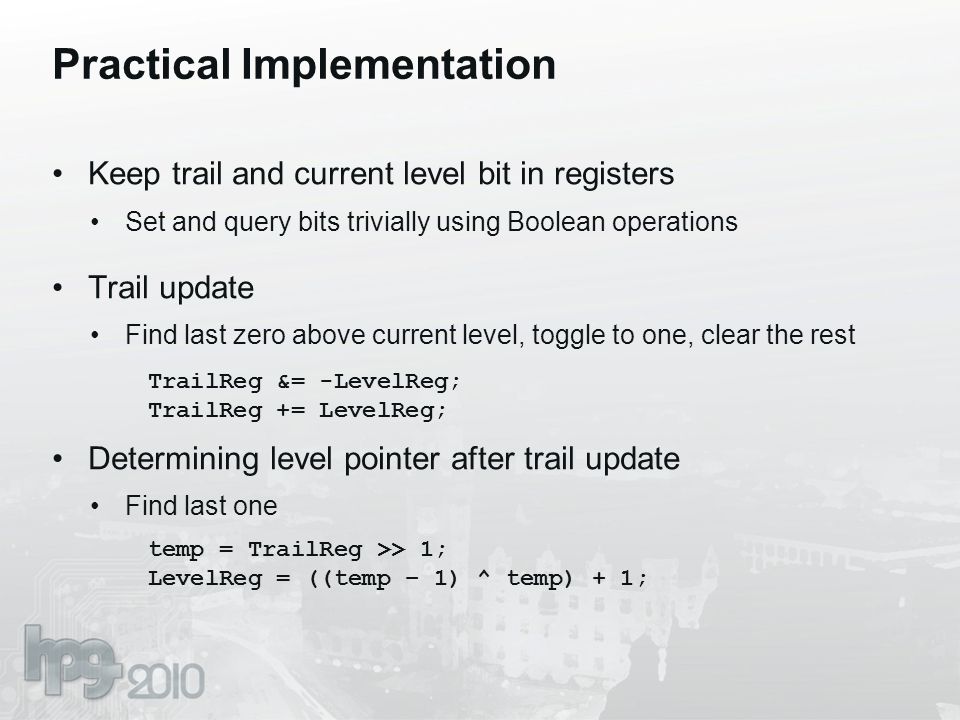 Practical Implementation

• Keep trail and current level bit in registers
  • Set and query bits trivially using Boolean operations

• Trail update
  • Find last zero above current level, toggle to one, clear the rest

TrailReg &= -LevelReg;
TrailReg += LevelReg;

• Determining level pointer after trail update
  • Find last one

temp = TrailReg >> 1;
LevelReg = ((temp – 1) ^ temp) + 1;

hpg 2010